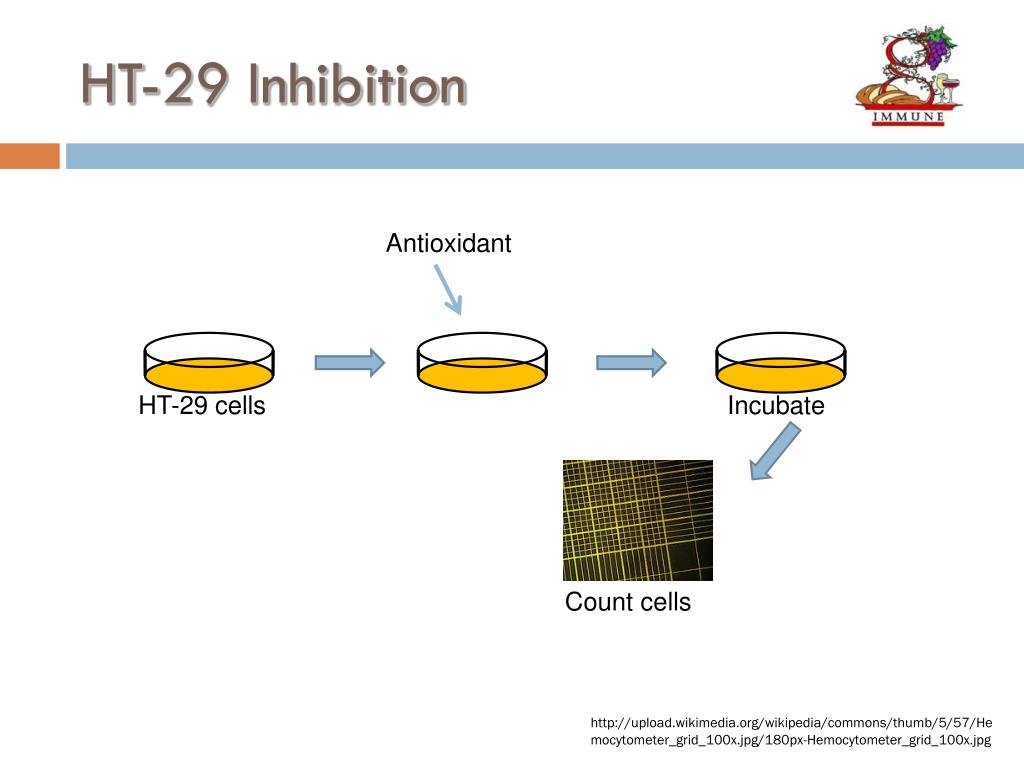 HT-29 Inhibition

IMMUNE

Antioxidant

HT-29 cells

Incubate

Count cells

http://upload.wikimedia.org/wikipedia/commons/thumb/5/57/Hemocytometer_grid_100x.jpg/180px-Hemocytometer_grid_100x.jpg